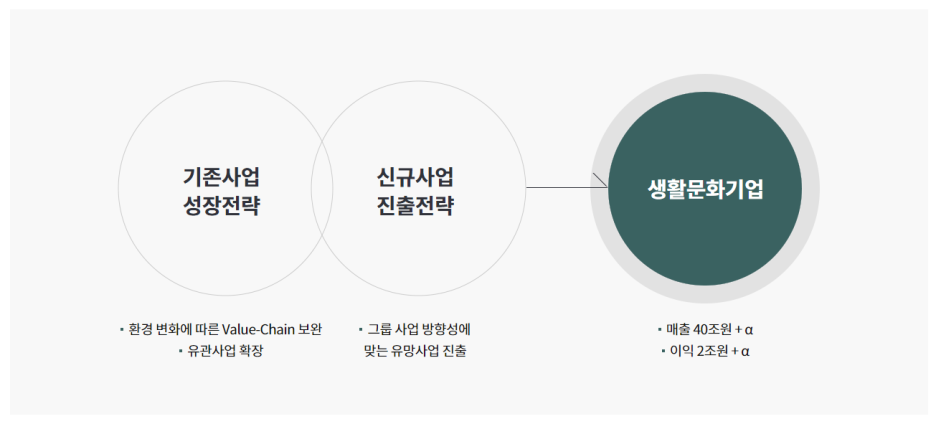 기존사업
성장전략

신규사업
진출전략

생활문화기업

• 환경 변화에 따른 Value-Chain 보완
• 유관사업 확장

• 그룹 사업 방향성에 맞는 유망사업 진출

• 매출 40조원 + α
• 이익 2조원 + α